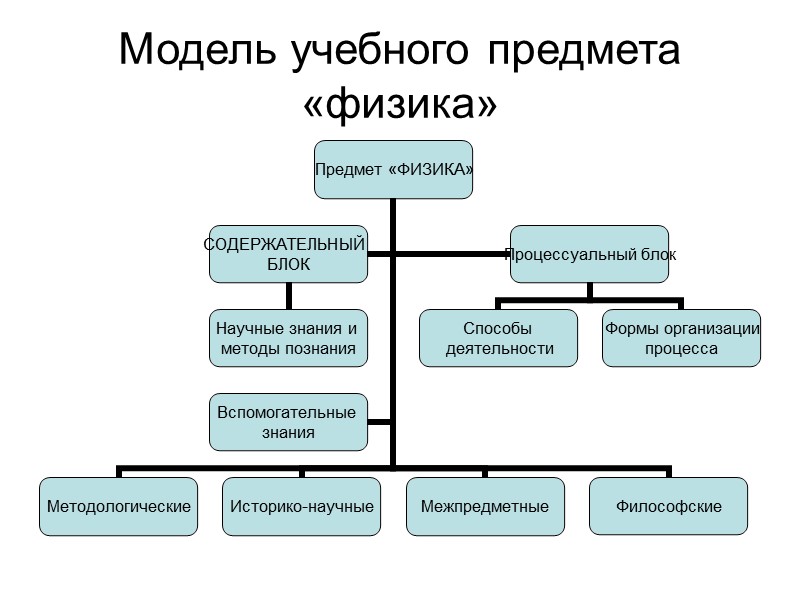 Модель учебного предмета «физика»

Предмет «ФИЗИКА»

СОДЕРЖАТЕЛЬНЫЙ БЛОК

Процессуальный блок

Научные знания и методы познания

Способы деятельности

Формы организации процесса

Вспомогательные знания

Методологические

Историко-научные

Межпредметные

Философские